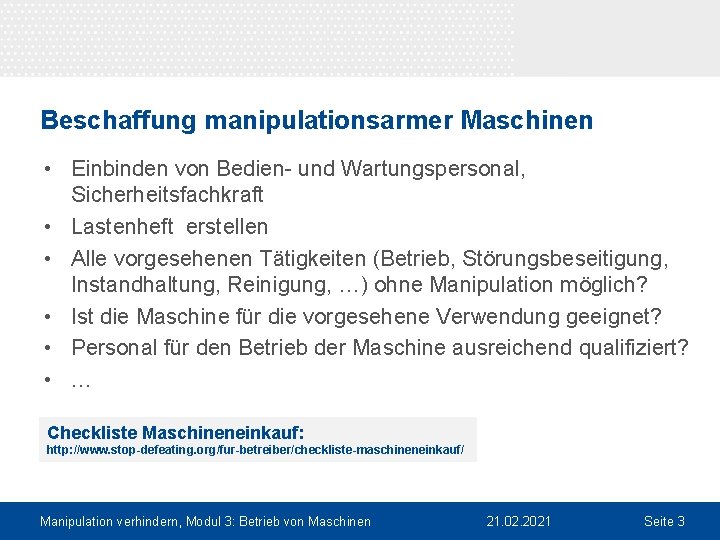 Beschaffung manipulationsarmer Maschinen

• Einbinden von Bedien- und Wartungspersonal, Sicherheitsfachkraft
• Lastenheft erstellen
• Alle vorgesehenen Tätigkeiten (Betrieb, Störungsbeseitigung, Instandhaltung, Reinigung, …) ohne Manipulation möglich?
• Ist die Maschine für die vorgesehene Verwendung geeignet?
• Personal für den Betrieb der Maschine ausreichend qualifiziert?
• …

Checkliste Maschineneinkauf:
http://www.stop-defeating.org/fur-betreiber/checkliste-maschineneinkauf/

Manipulation verhindern, Modul 3: Betrieb von Maschinen 21.02.2021 Seite 3